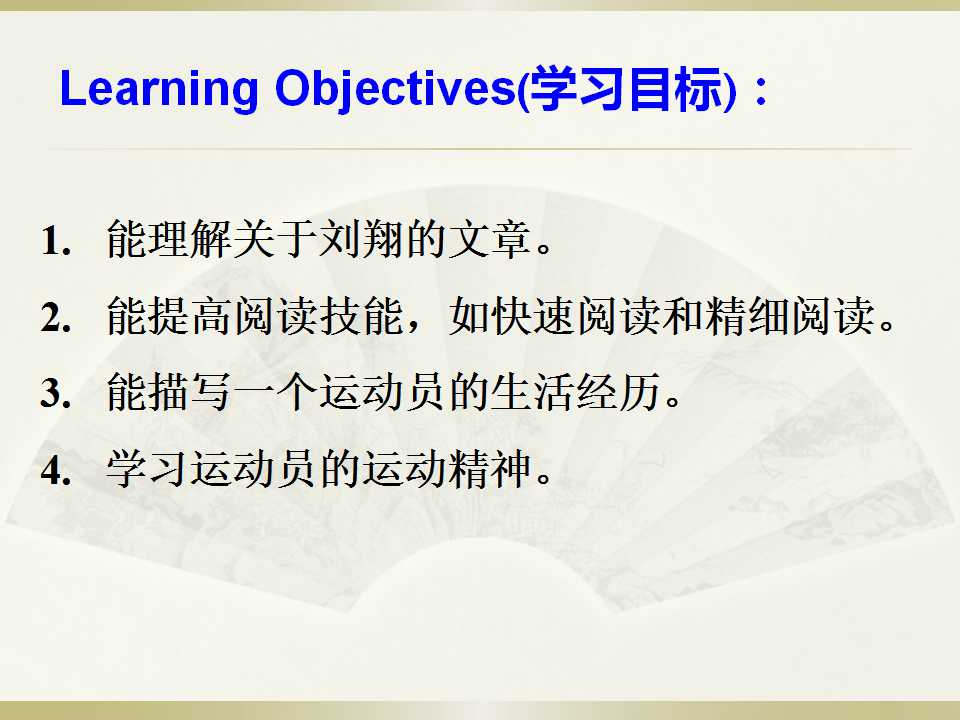 Learning Objectives(学习目标)：

1. 能理解关于刘翔的文章。
2. 能提高阅读技能，如快速阅读和精细阅读。
3. 能描写一个运动员的生活经历。
4. 学习运动员的运动精神。